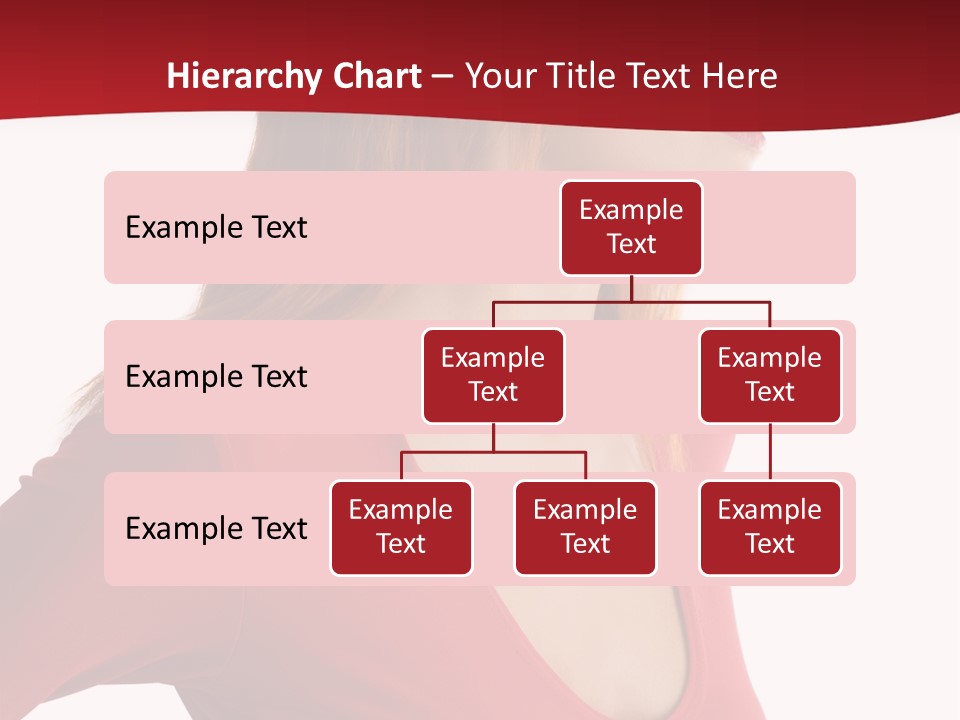 Hierarchy Chart – Your Title Text Here

Example Text

Example Text

Example Text

Example Text

Example Text

Example Text

Example Text

Example Text

Example Text